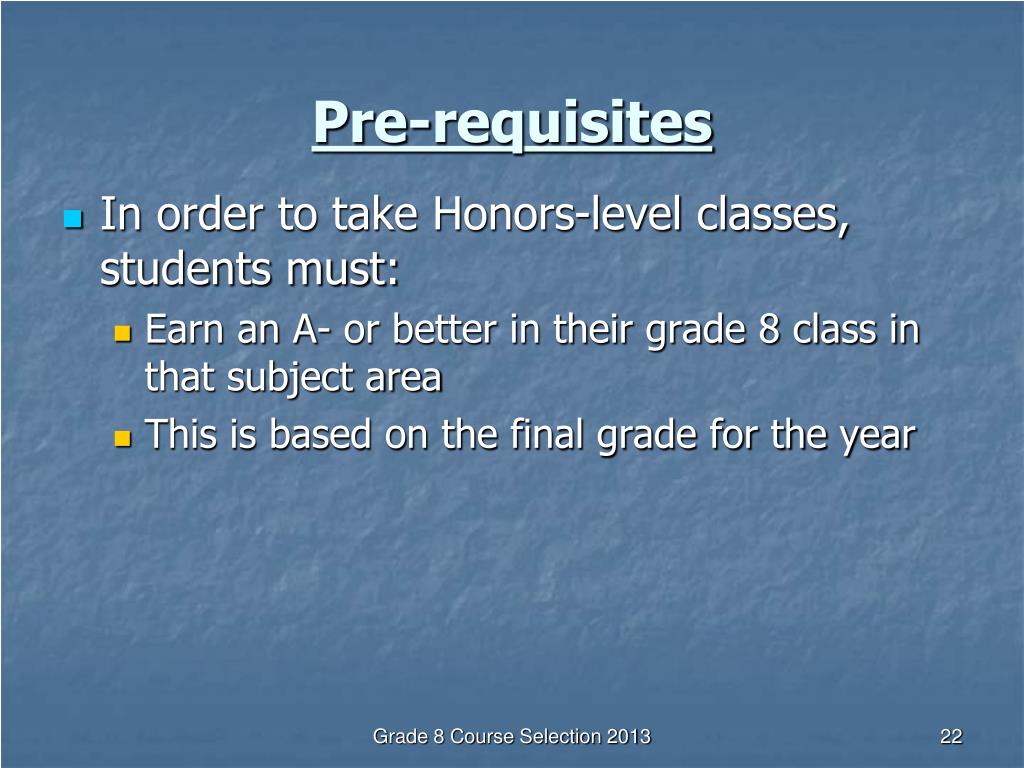 Pre-requisites

In order to take Honors-level classes, students must:

Earn an A- or better in their grade 8 class in that subject area

This is based on the final grade for the year

Grade 8 Course Selection 2013

22